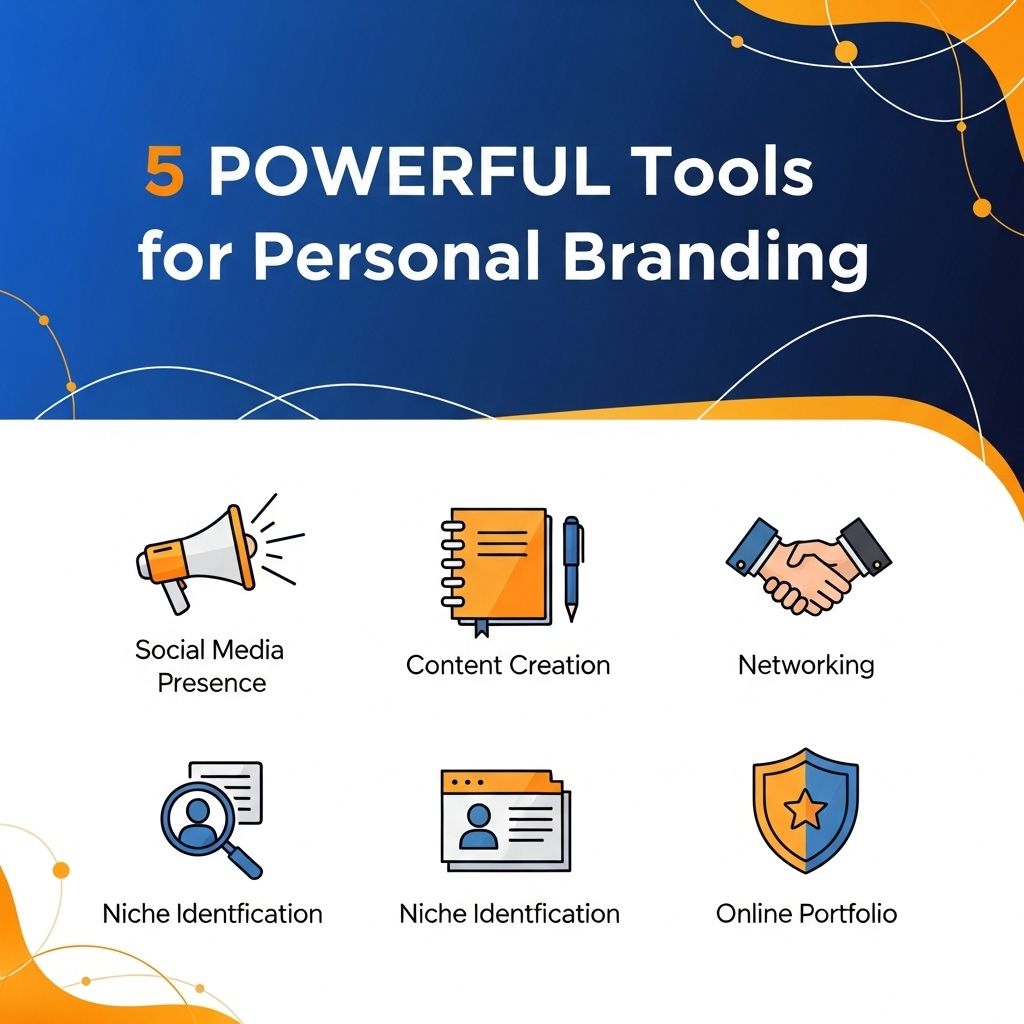 5 POWERFUL Tools for Personal Branding

Social Media Presence

Content Creation

Networking

Niche Identfication

Niche Identfication

Online Portfolio